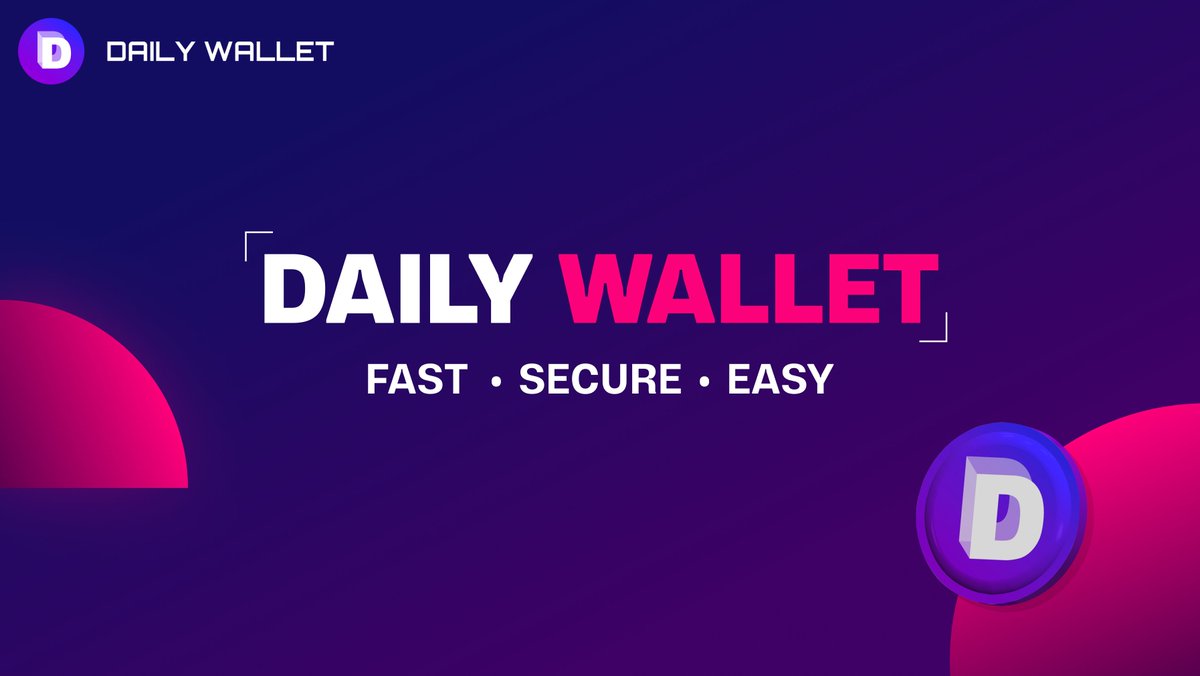 D DAILY WALLET

DAILY WALLET

FAST • SECURE • EASY

D